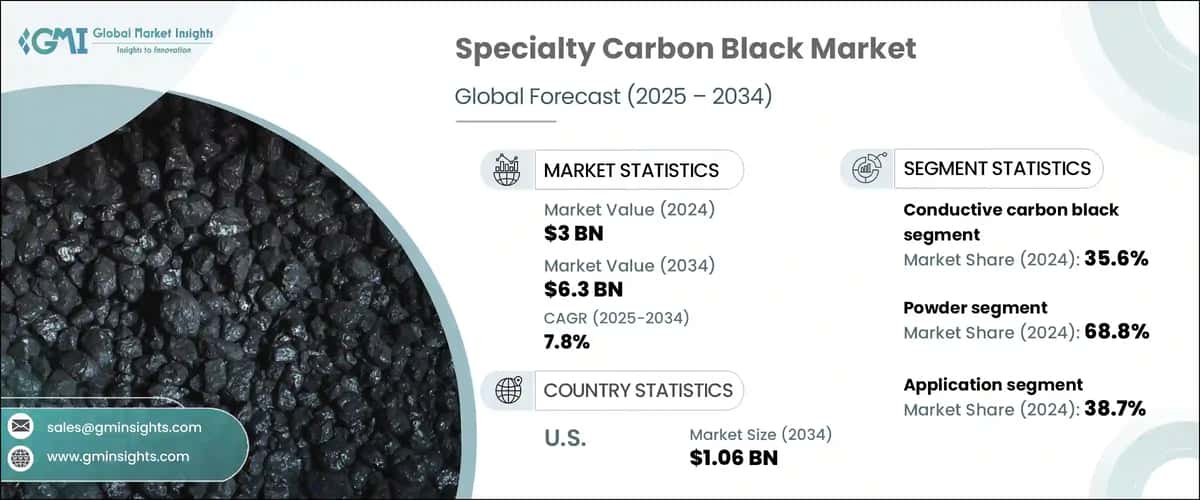 GMI Global Market Insights
Insights to Innovation

Specialty Carbon Black Market

Global Forecast (2025 – 2034)

MARKET STATISTICS

Market Value (2024)
$3 BN

Market Value (2034)
$6.3 BN

CAGR (2025-2034)
7.8%

COUNTRY STATISTICS

U.S.

Market Size (2034)
$1.06 BN

SEGMENT STATISTICS

Conductive carbon black segment
Market Share (2024): 35.6%

Powder segment
Market Share (2024): 68.8%

Application segment
Market Share (2024): 38.7%

sales@gminsights.com

www.gminsights.com